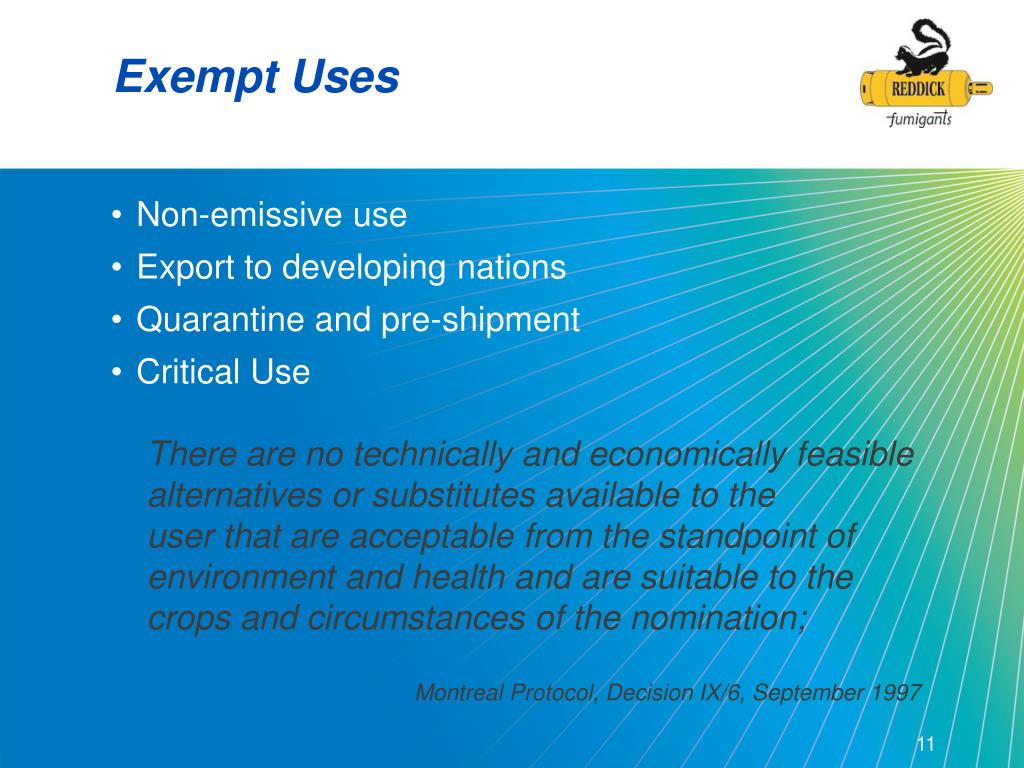 Exempt Uses

REDDICK
fumigants

• Non-emissive use
• Export to developing nations
• Quarantine and pre-shipment
• Critical Use

There are no technically and economically feasible alternatives or substitutes available to the user that are acceptable from the standpoint of environment and health and are suitable to the crops and circumstances of the nomination;

Montreal Protocol, Decision IX/6, September 1997

11